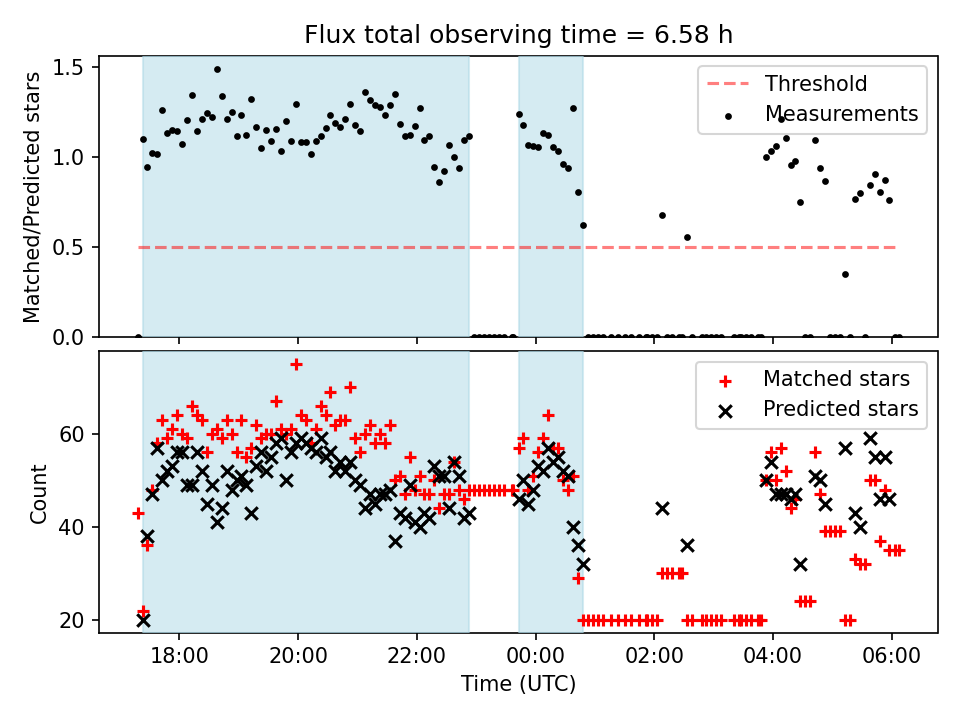 Flux total observing time = 6.58 h

Matched/Predicted stars

1.5
1.0
0.5
0.0

Threshold
Measurements

Count

60
40
20

Matched stars
Predicted stars

18:00
20:00
22:00
00:00
02:00
04:00
06:00

Time (UTC)